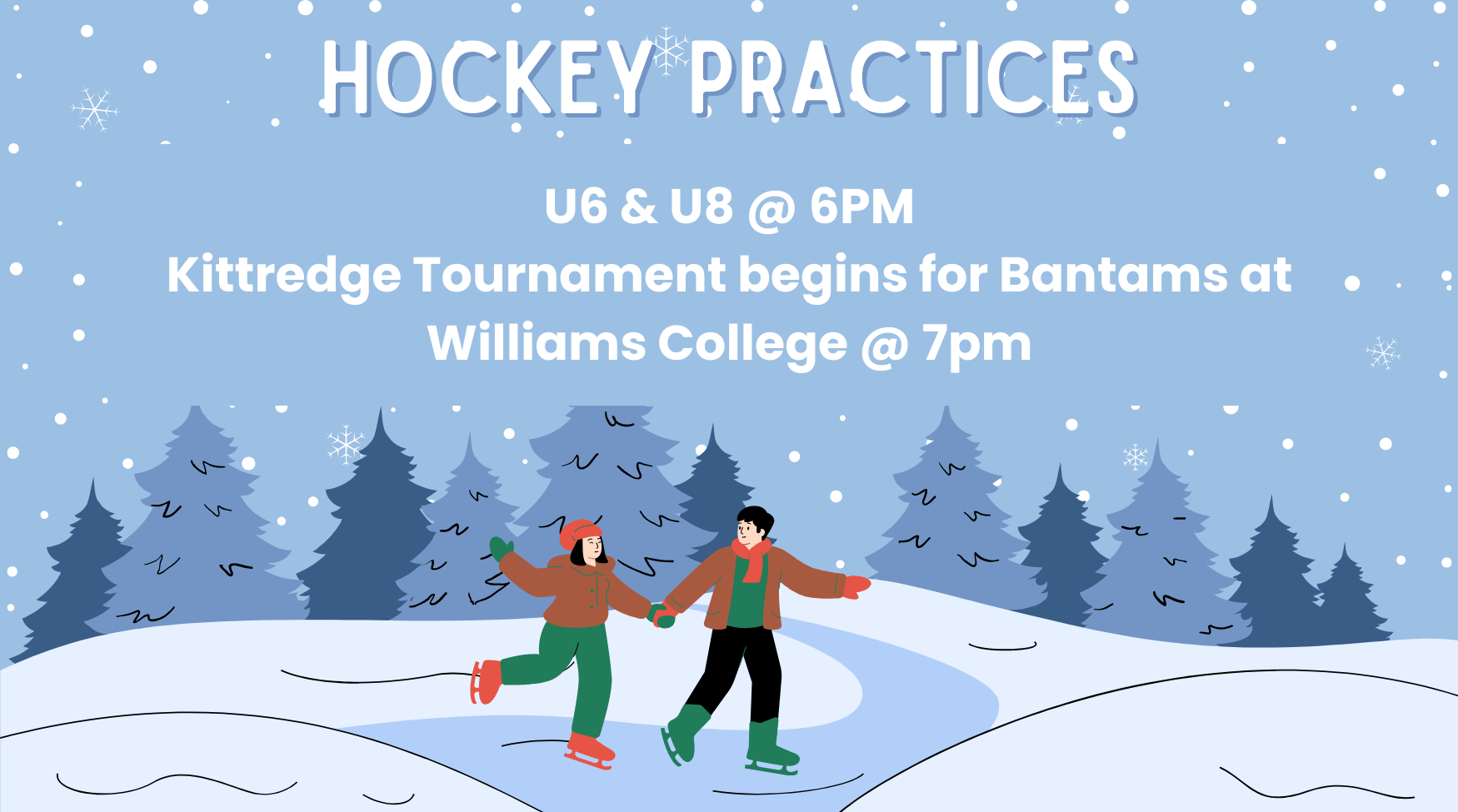 HOCKEY PRACTICES

U6 & U8 @ 6PM
Kittredge Tournament begins for Bantams at Williams College @ 7pm